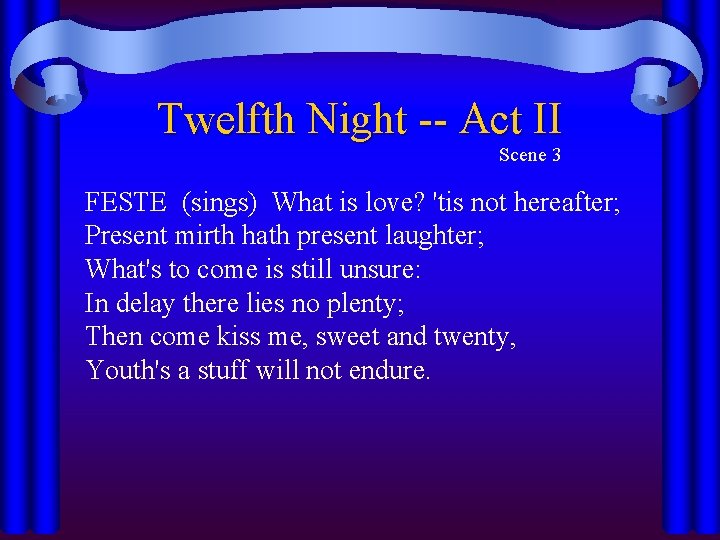 Twelfth Night -- Act II
Scene 3

FESTE (sings) What is love? 'tis not hereafter;
Present mirth hath present laughter;
What's to come is still unsure:
In delay there lies no plenty;
Then come kiss me, sweet and twenty,
Youth's a stuff will not endure.